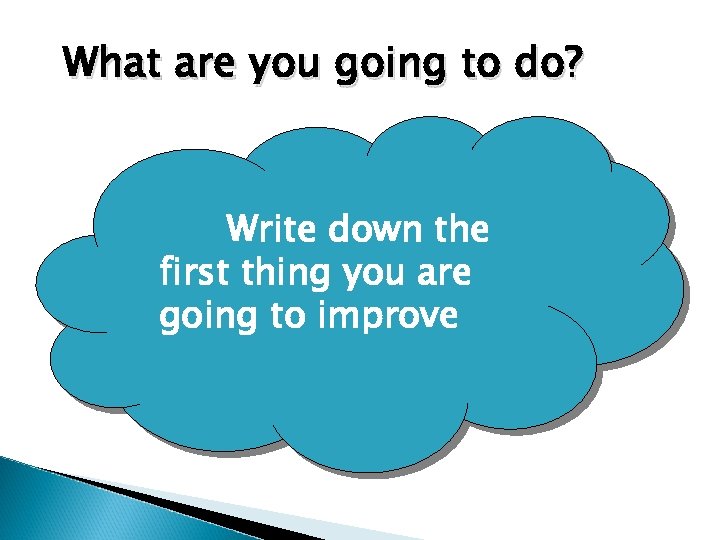 What are you going to do?

Write down the first thing you are going to improve